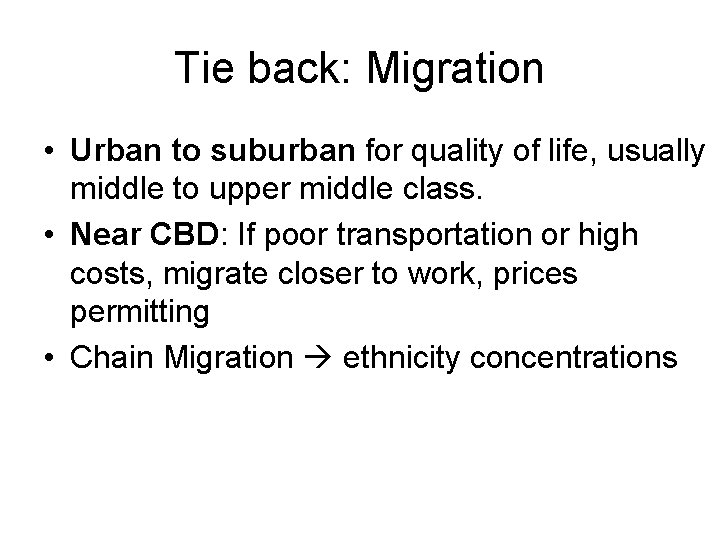 Tie back: Migration

• Urban to suburban for quality of life, usually middle to upper middle class.
• Near CBD: If poor transportation or high costs, migrate closer to work, prices permitting
• Chain Migration → ethnicity concentrations